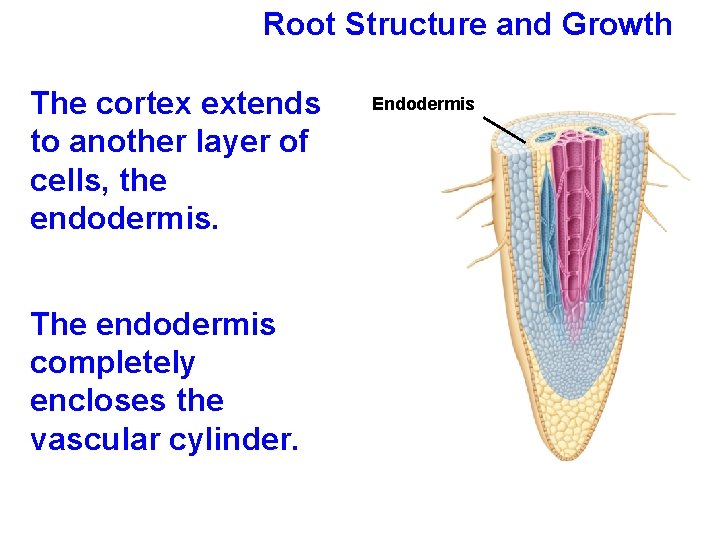 Root Structure and Growth

The cortex extends to another layer of cells, the endodermis.

The endodermis completely encloses the vascular cylinder.

Endodermis